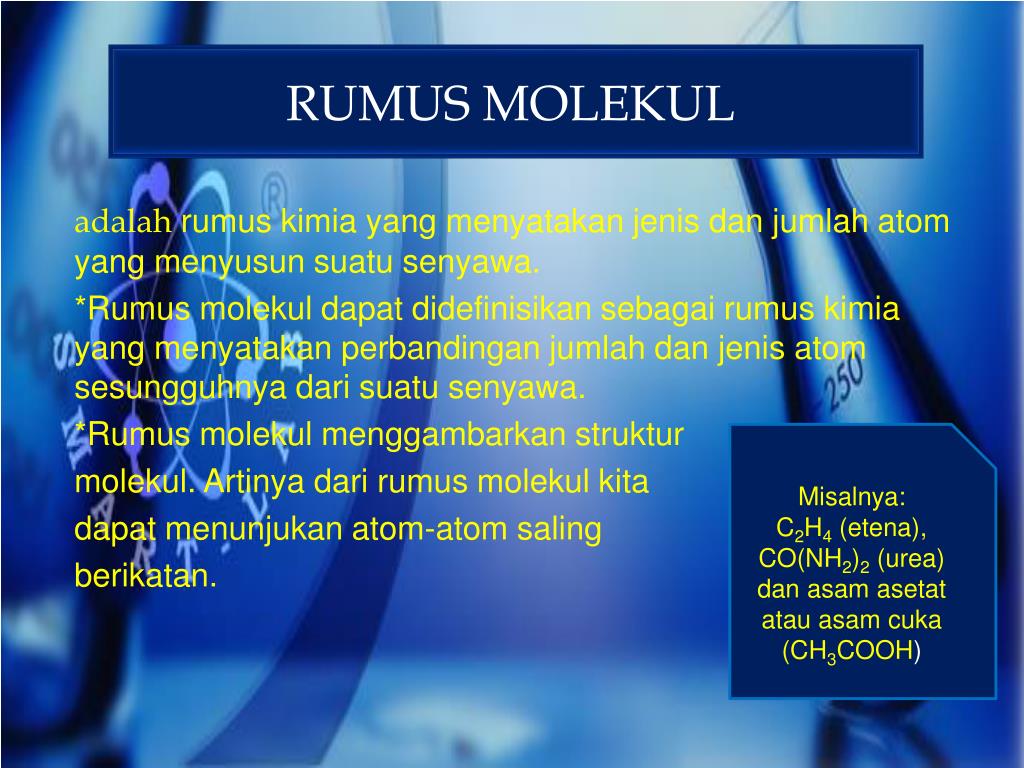 RUMUS MOLEKUL

adalah rumus kimia yang menyatakan jenis dan jumlah atom yang menyusun suatu senyawa.

*Rumus molekul dapat didefinisikan sebagai rumus kimia yang menyatakan perbandingan jumlah dan jenis atom sesungguhnya dari suatu senyawa.

*Rumus molekul menggambarkan struktur molekul. Artinya dari rumus molekul kita dapat menunjukan atom-atom saling berikatan.

Misalnya: $C_2H_4$ (etena), $CO(NH_2)_2$ (urea) dan asam asetat atau asam cuka ($CH_3COOH$)